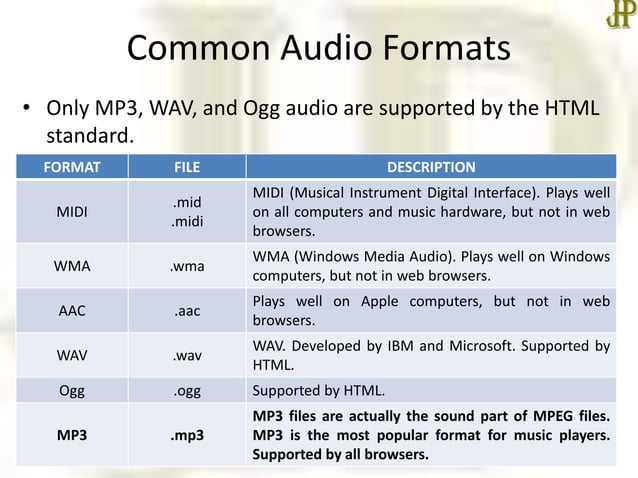 JP

Common Audio Formats

• Only MP3, WAV, and Ogg audio are supported by the HTML standard.

| FORMAT | FILE | DESCRIPTION |
|---|---|---|
| MIDI | .mid .midi | MIDI (Musical Instrument Digital Interface). Plays well on all computers and music hardware, but not in web browsers. |
| WMA | .wma | WMA (Windows Media Audio). Plays well on Windows computers, but not in web browsers. |
| AAC | .aac | Plays well on Apple computers, but not in web browsers. |
| WAV | .wav | WAV. Developed by IBM and Microsoft. Supported by HTML. |
| Ogg | .ogg | Supported by HTML. |
| **MP3** | **.mp3** | **MP3 files are actually the sound part of MPEG files. MP3 is the most popular format for music players. Supported by all browsers.** |